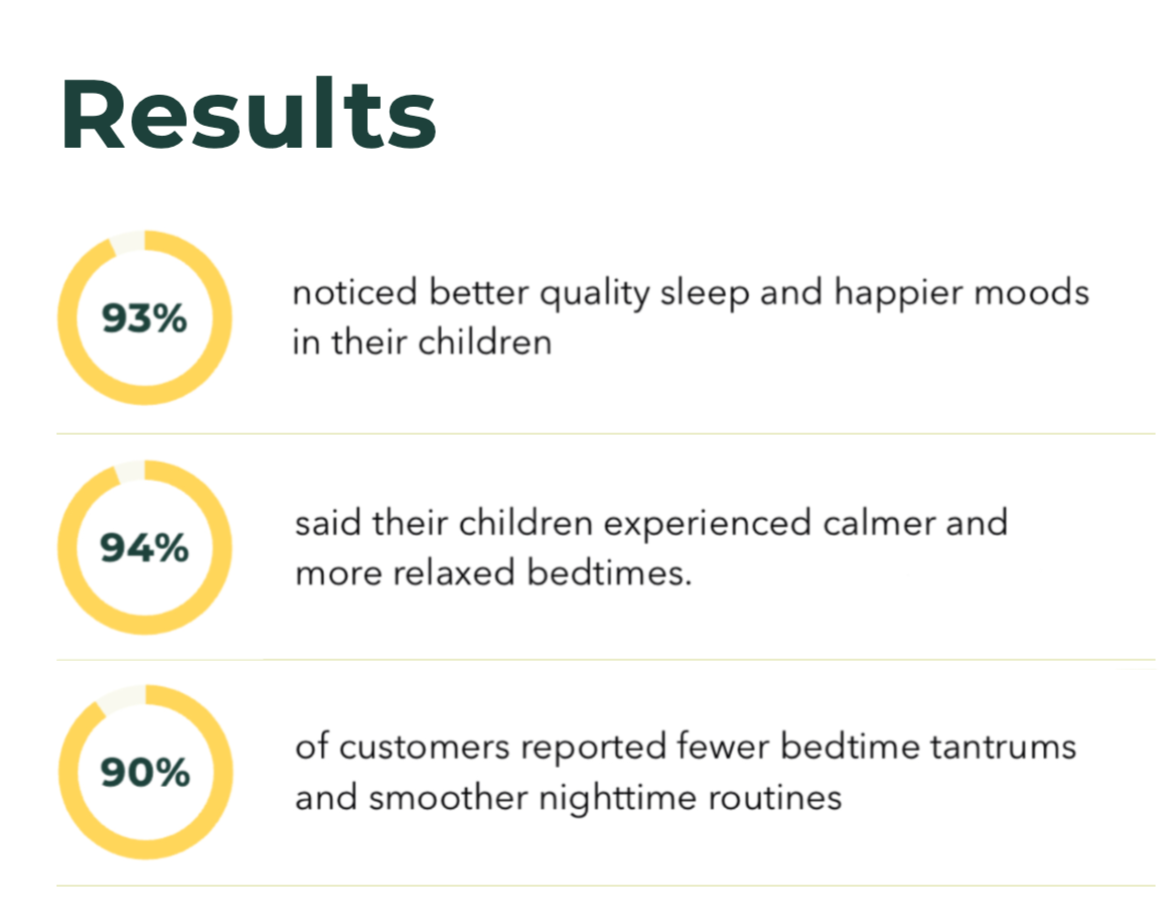 Results

93%

noticed better quality sleep and happier moods in their children

94%

said their children experienced calmer and more relaxed bedtimes.

90%

of customers reported fewer bedtime tantrums and smoother nighttime routines